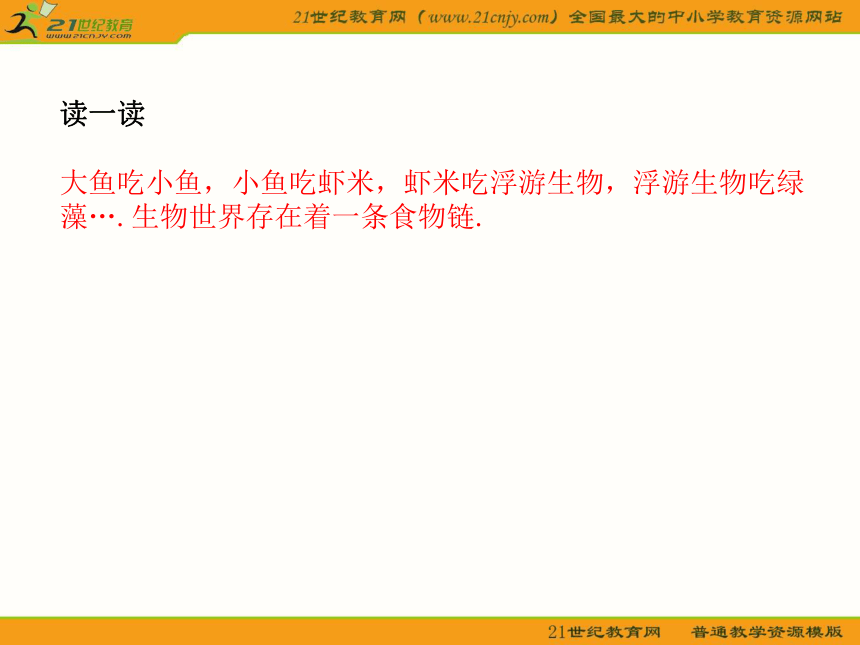 21世纪教育
www.21cnjy.com

21世纪教育网（www.21cnjy.com）全国最大的中小学教育资源网站

读一读

大鱼吃小鱼，小鱼吃虾米，虾米吃浮游生物，浮游生物吃绿藻…. 生物世界存在着一条食物链.

21世纪教育网　普通教学资源模版